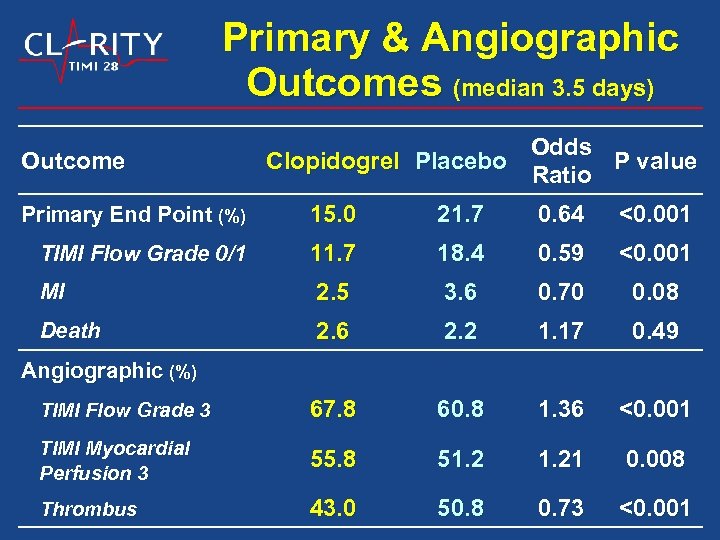 CLARITY
TIMI 28

Primary & Angiographic Outcomes (median 3.5 days)

| Outcome | Clopidogrel | Placebo | Odds Ratio | P value |
|---|---|---|---|---|
| Primary End Point (%) | 15.0 | 21.7 | 0.64 | <0.001 |
| TIMI Flow Grade 0/1 | 11.7 | 18.4 | 0.59 | <0.001 |
| MI | 2.5 | 3.6 | 0.70 | 0.08 |
| Death | 2.6 | 2.2 | 1.17 | 0.49 |
| Angiographic (%) | | | | |
| TIMI Flow Grade 3 | 67.8 | 60.8 | 1.36 | <0.001 |
| TIMI Myocardial Perfusion 3 | 55.8 | 51.2 | 1.21 | 0.008 |
| Thrombus | 43.0 | 50.8 | 0.73 | <0.001 |